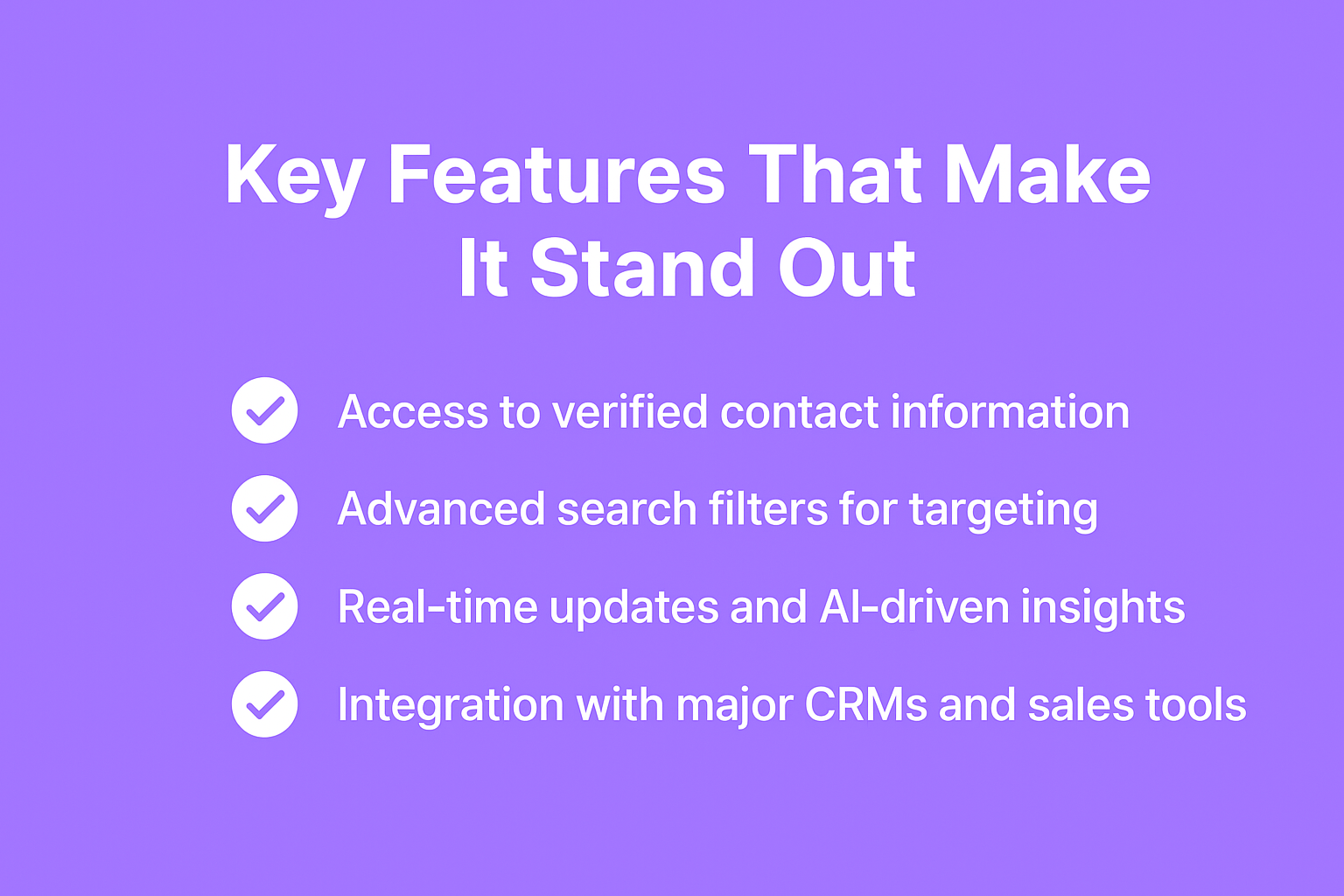 Key Features That Make It Stand Out

Access to verified contact information

Advanced search filters for targeting

Real-time updates and AI-driven insights

Integration with major CRMs and sales tools